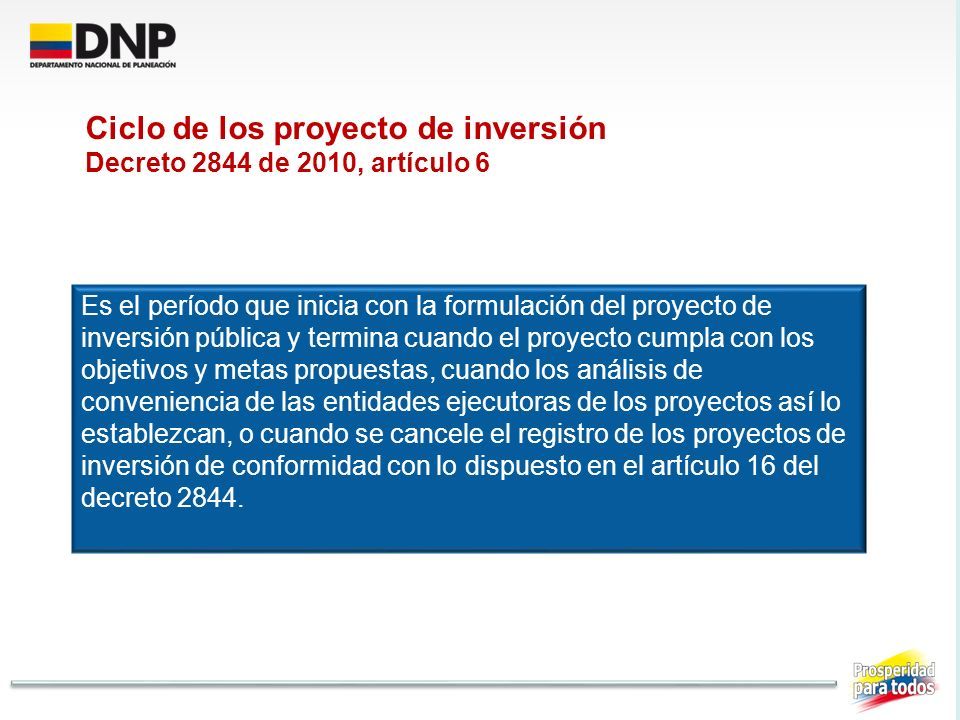 DNP
DEPARTAMENTO NACIONAL DE PLANEACIÓN

Ciclo de los proyecto de inversión
Decreto 2844 de 2010, artículo 6

Es el período que inicia con la formulación del proyecto de inversión pública y termina cuando el proyecto cumpla con los objetivos y metas propuestas, cuando los análisis de conveniencia de las entidades ejecutoras de los proyectos así lo establezcan, o cuando se cancele el registro de los proyectos de inversión de conformidad con lo dispuesto en el artículo 16 del decreto 2844.

Prosperidad para todos